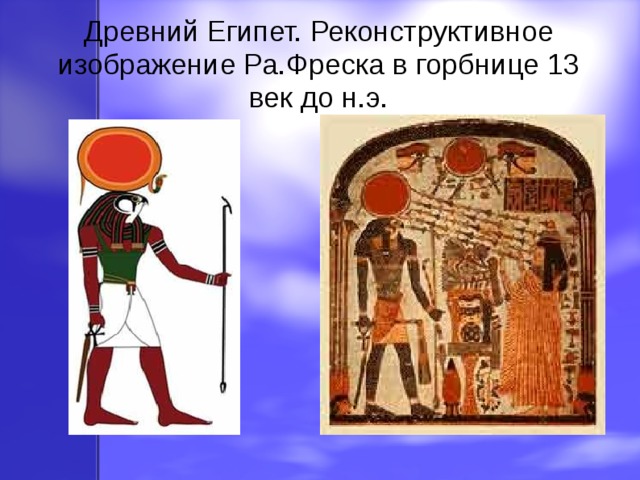 Древний Египет. Реконструктивное изображение Ра.Фреска в горбнице 13 век до н.э.